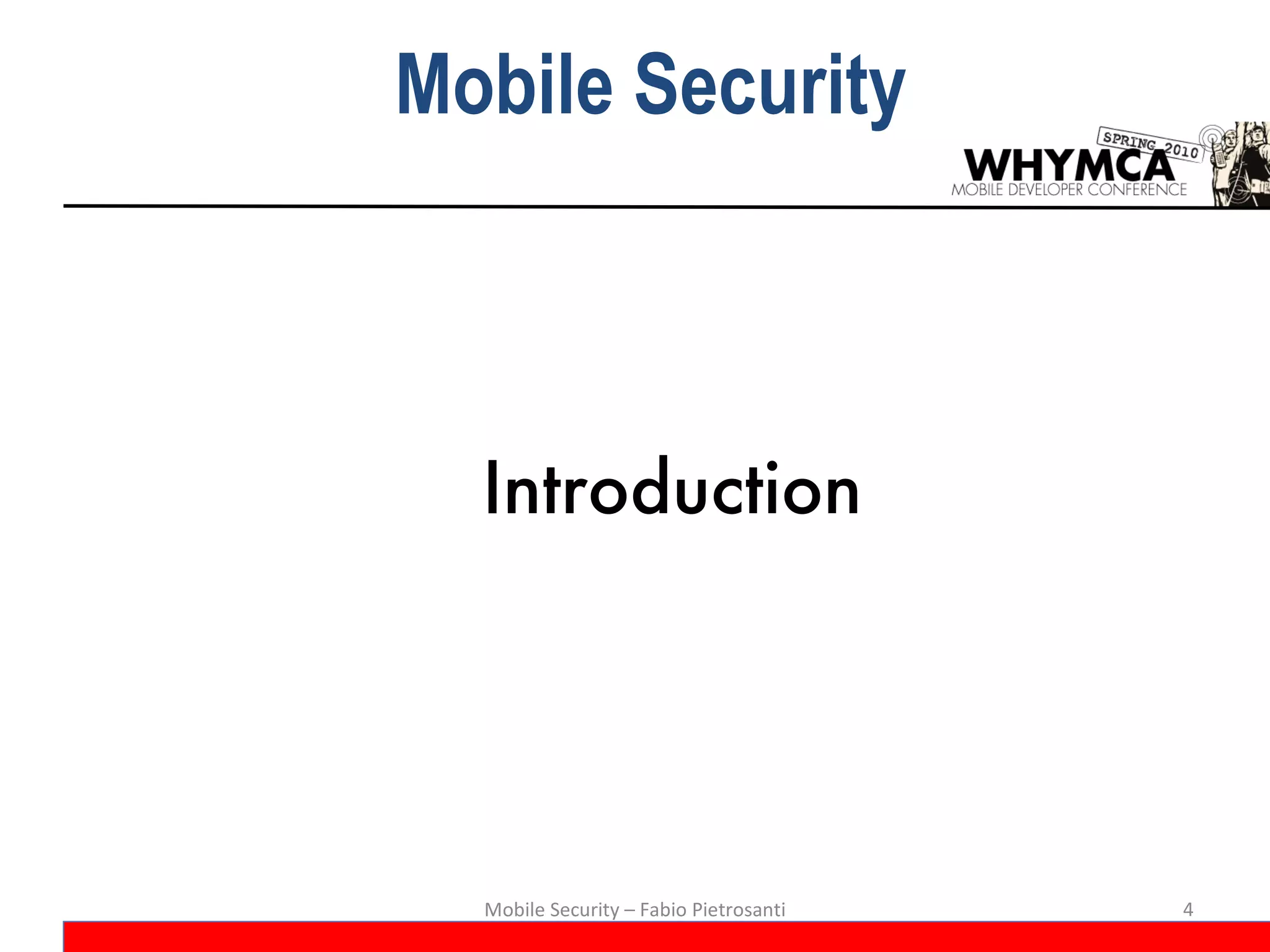 Mobile Security

SPRING 2010
WHYMCA
MOBILE DEVELOPER CONFERENCE

Introduction

Mobile Security – Fabio Pietrosanti

4